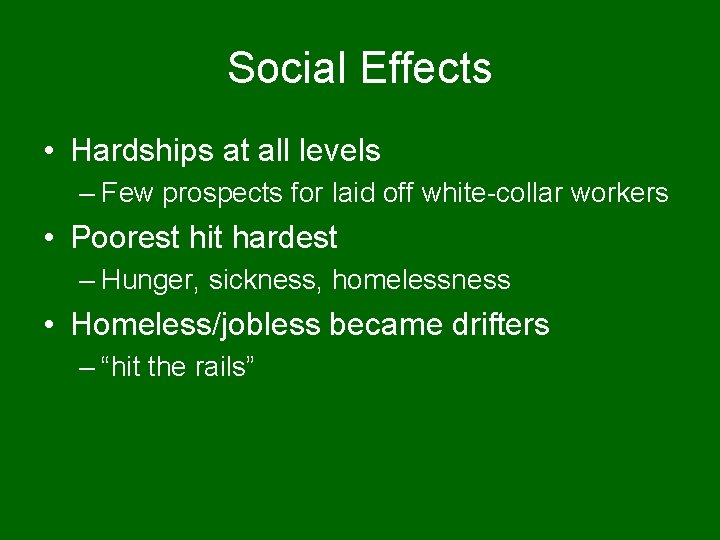 Social Effects

• Hardships at all levels
– Few prospects for laid off white-collar workers
• Poorest hit hardest
– Hunger, sickness, homelessness
• Homeless/jobless became drifters
– “hit the rails”